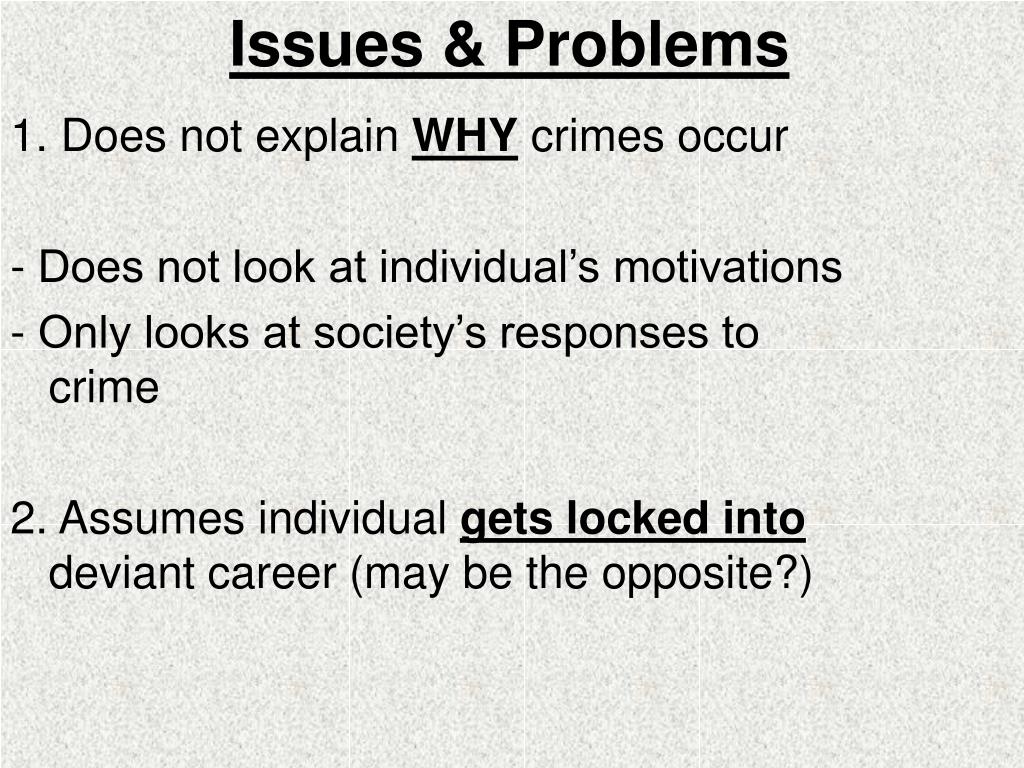 Issues & Problems

1. Does not explain WHY crimes occur

- Does not look at individual’s motivations
- Only looks at society’s responses to crime

2. Assumes individual gets locked into deviant career (may be the opposite?)